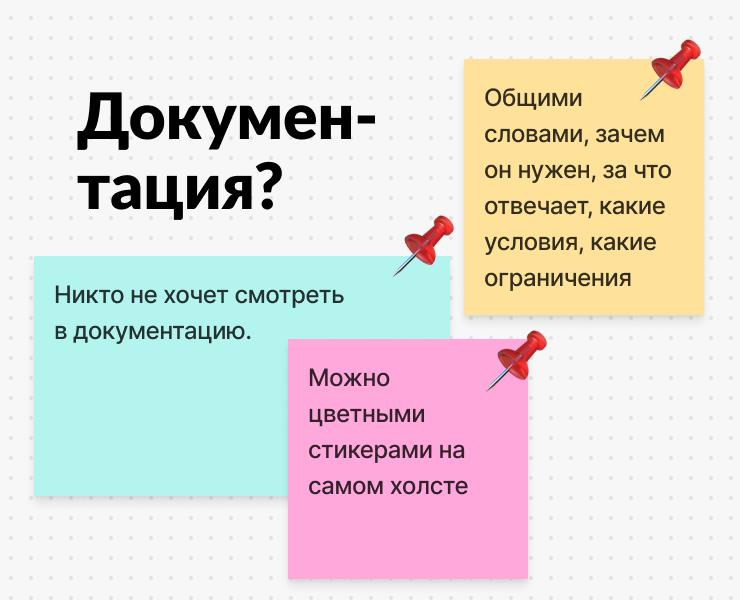 Документация?

Общими словами, зачем он нужен, за что отвечает, какие условия, какие ограничения

Никто не хочет смотреть в документацию.

Можно цветными стикерами на самом холсте